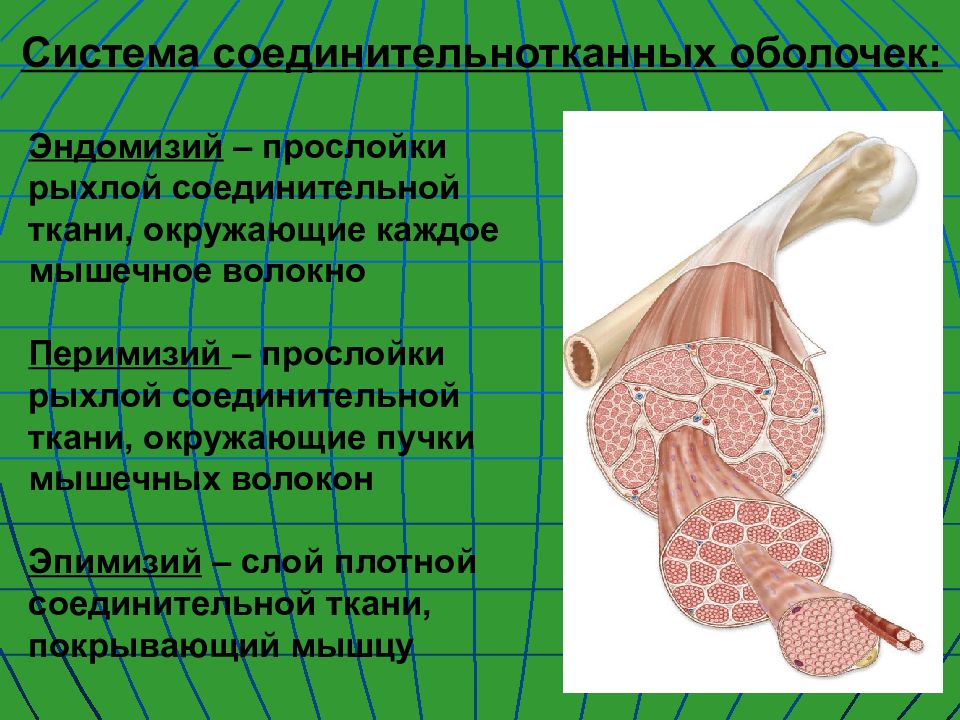 Система соединительнотканных оболочек:

Эндомизий – прослойки рыхлой соединительной ткани, окружающие каждое мышечное волокно

Перимизий – прослойки рыхлой соединительной ткани, окружающие пучки мышечных волокон

Эпимизий – слой плотной соединительной ткани, покрывающий мышцу